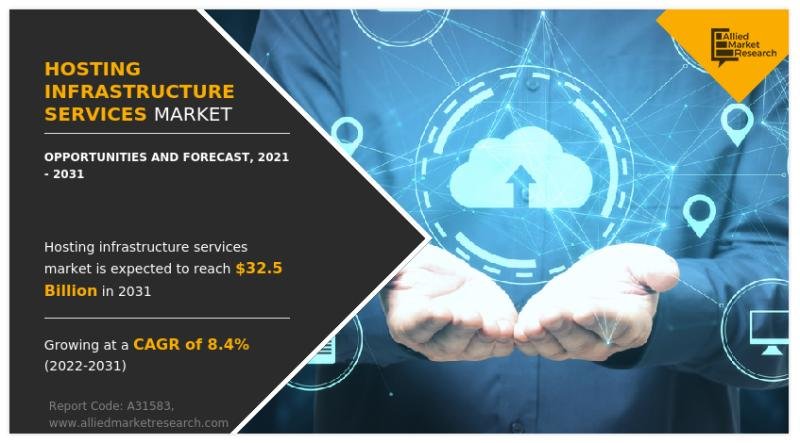 HOSTING INFRASTRUCTURE SERVICES MARKET

OPPORTUNITIES AND FORECAST, 2021 - 2031

Hosting infrastructure services market is expected to reach $32.5 Billion in 2031

Growing at a CAGR of 8.4% (2022-2031)

Report Code: A31583, www.alliedmarketresearch.com

Allied Market Research